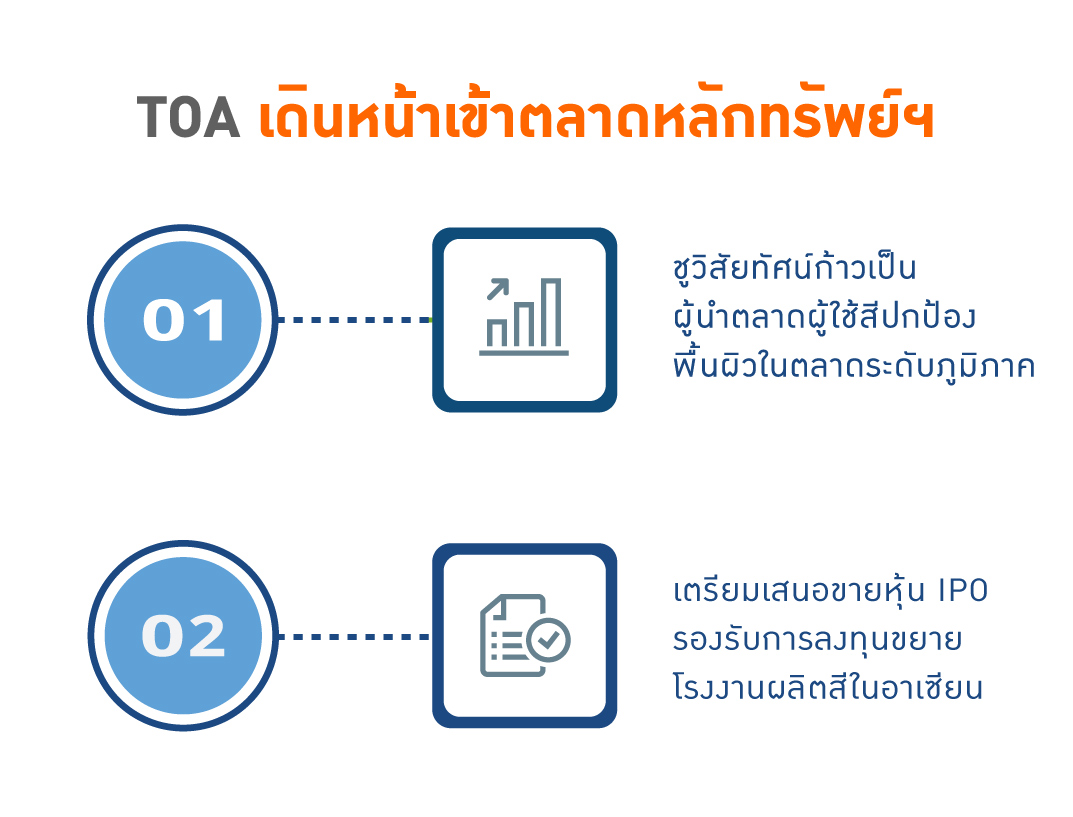 TOA เดินหน้าเข้าตลาดหลักทรัพย์ฯ

01

ชูวิสัยทัศน์ก้าวเป็น ผู้นำตลาดผู้ใช้สีปกป้อง พื้นผิวในตลาดระดับภูมิภาค

02

เตรียมเสนอขายหุ้น IPO รองรับการลงทุนขยาย โรงงานผลิตสีในอาเซียน